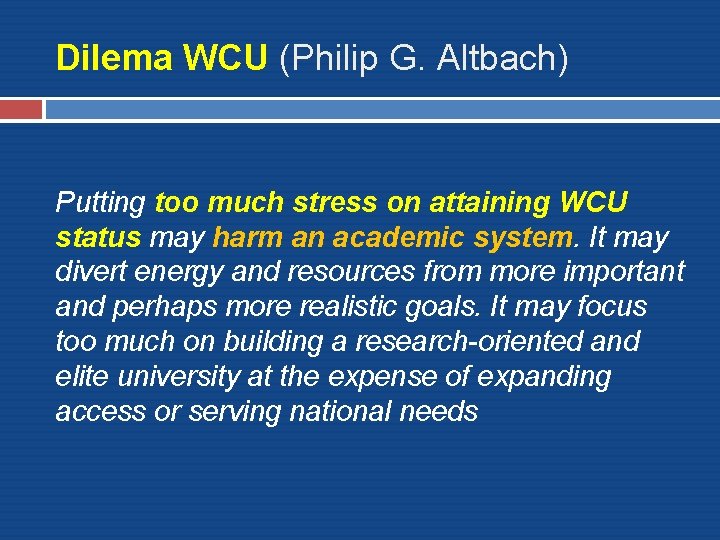 Dilema WCU (Philip G. Altbach)

Putting too much stress on attaining WCU status may harm an academic system. It may divert energy and resources from more important and perhaps more realistic goals. It may focus too much on building a research-oriented and elite university at the expense of expanding access or serving national needs